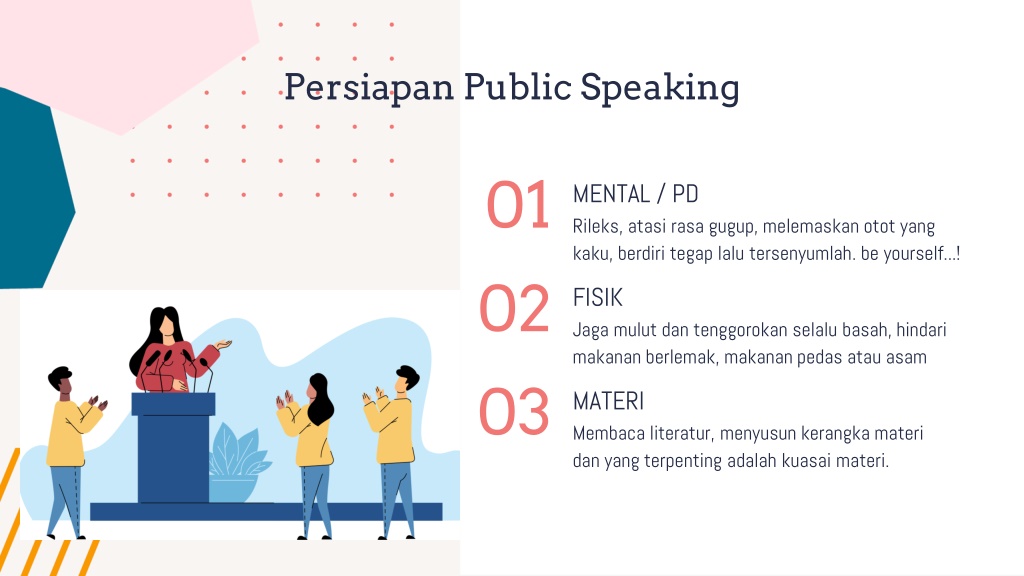 Persiapan Public Speaking

01 MENTAL / PD
Rileks, atasi rasa gugup, melemaskan otot yang kaku, berdiri tegap lalu tersenyumlah. be yourself...!

02 FISIK
Jaga mulut dan tenggorokan selalu basah, hindari makanan berlemak, makanan pedas atau asam

03 MATERI
Membaca literatur, menyusun kerangka materi dan yang terpenting adalah kuasai materi.